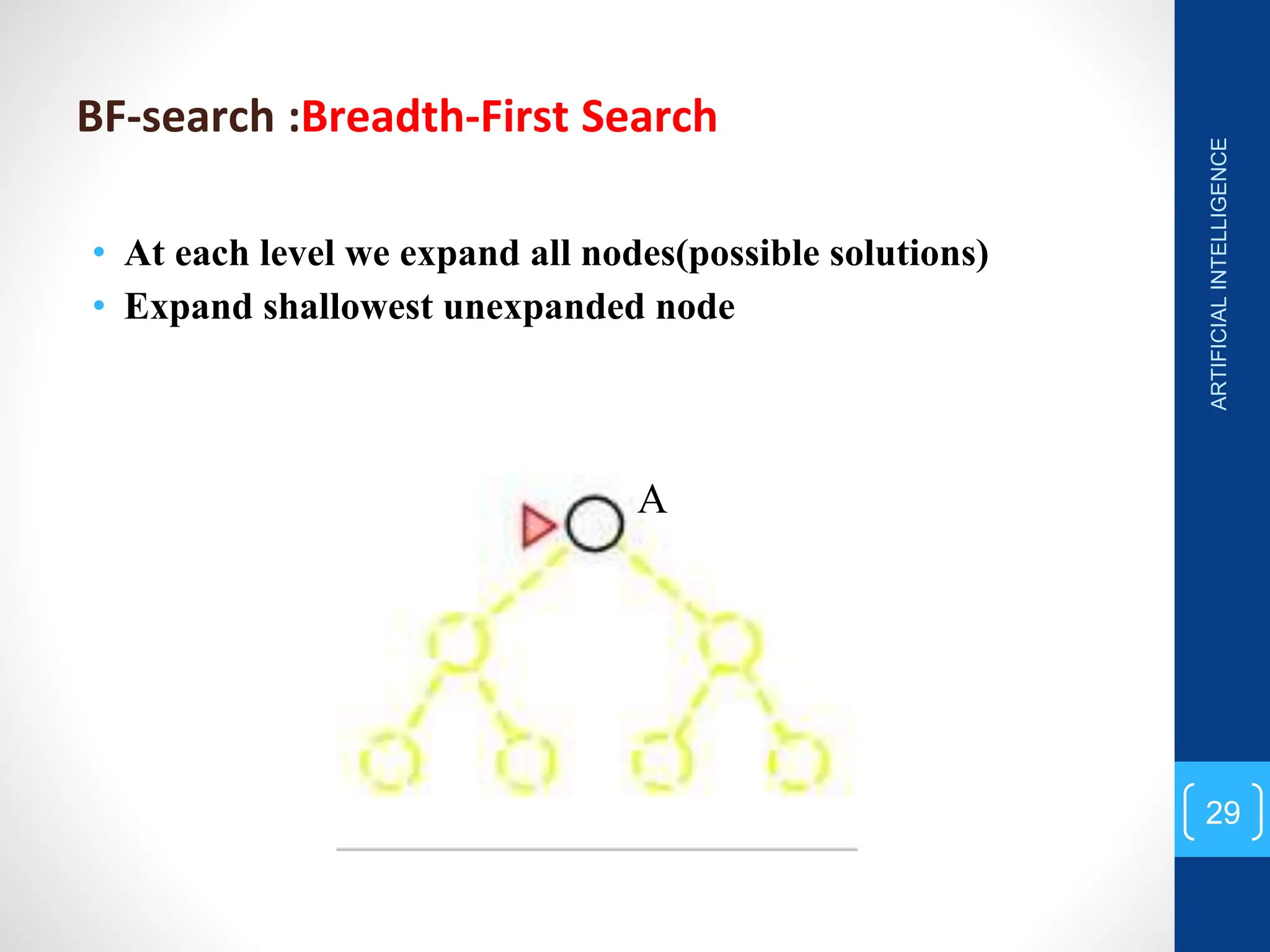 BF-search :Breadth-First Search

• At each level we expand all nodes(possible solutions)
• Expand shallowest unexpanded node

A

ARTIFICIAL INTELLIGENCE

29